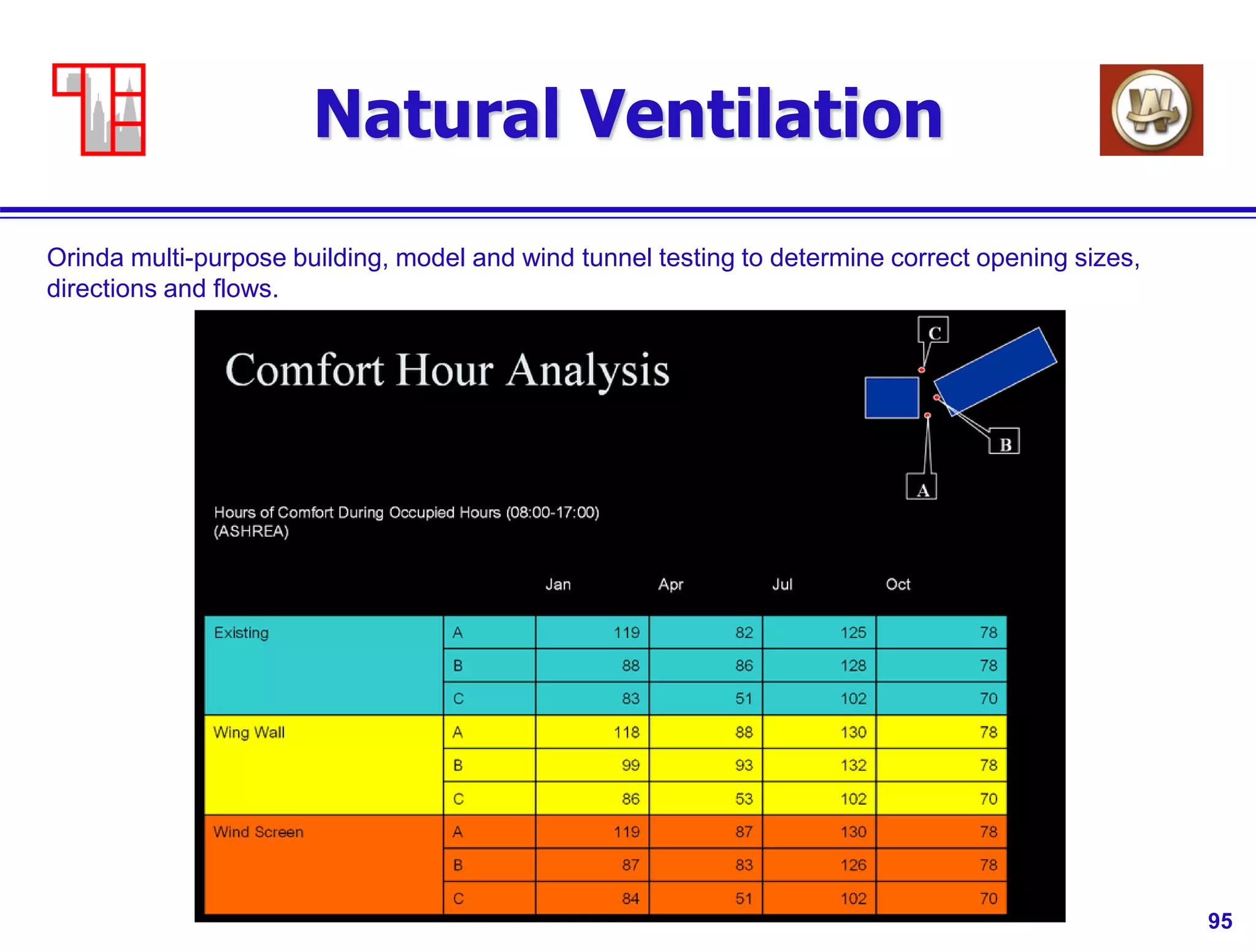 Natural Ventilation

Orinda multi-purpose building, model and wind tunnel testing to determine correct opening sizes, directions and flows.

Comfort Hour Analysis

C

B

A

Hours of Comfort During Occupied Hours (08:00-17:00)
(ASHREA)

| | | Jan | Apr | Jul | Oct |
|---|---|---|---|---|---|
| Existing | A | 119 | 82 | 125 | 78 |
| | B | 88 | 86 | 128 | 78 |
| | C | 83 | 51 | 102 | 70 |
| Wing Wall | A | 118 | 88 | 130 | 78 |
| | B | 99 | 93 | 132 | 78 |
| | C | 86 | 53 | 102 | 70 |
| Wind Screen | A | 119 | 87 | 130 | 78 |
| | B | 87 | 83 | 126 | 78 |
| | C | 84 | 51 | 102 | 70 |

95